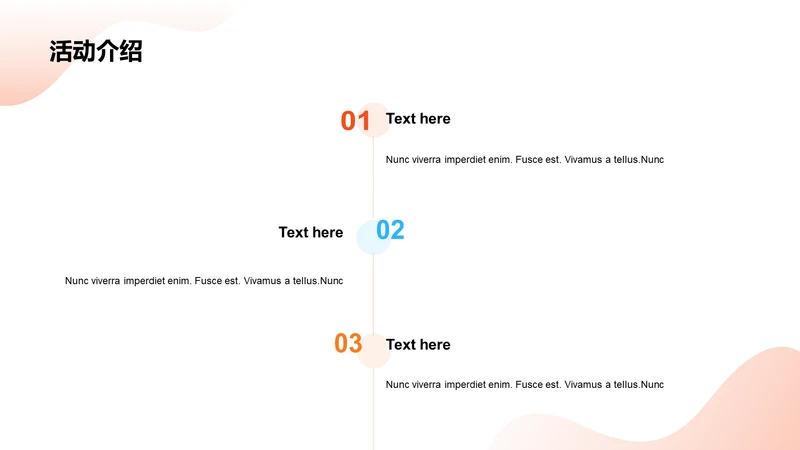 活动介绍

01

Text here

Nunc viverra imperdiet enim. Fusce est. Vivamus a tellus.Nunc

Text here

02

Nunc viverra imperdiet enim. Fusce est. Vivamus a tellus.Nunc

03

Text here

Nunc viverra imperdiet enim. Fusce est. Vivamus a tellus.Nunc